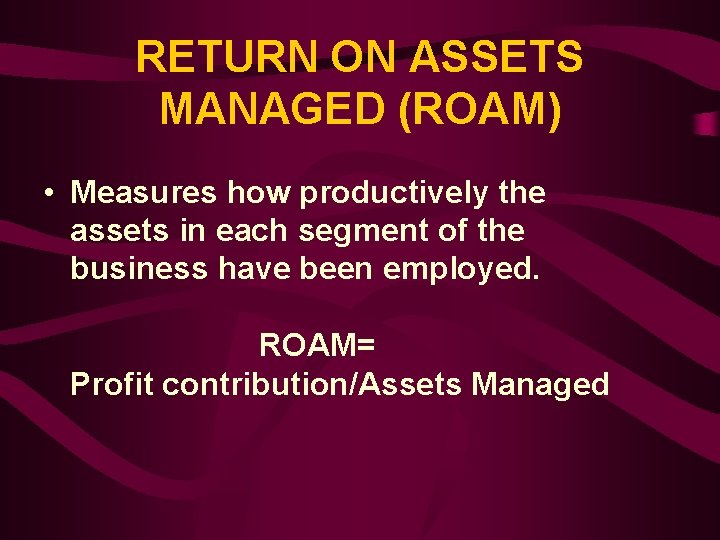 RETURN ON ASSETS MANAGED (ROAM)

• Measures how productively the assets in each segment of the business have been employed.

ROAM=
Profit contribution/Assets Managed